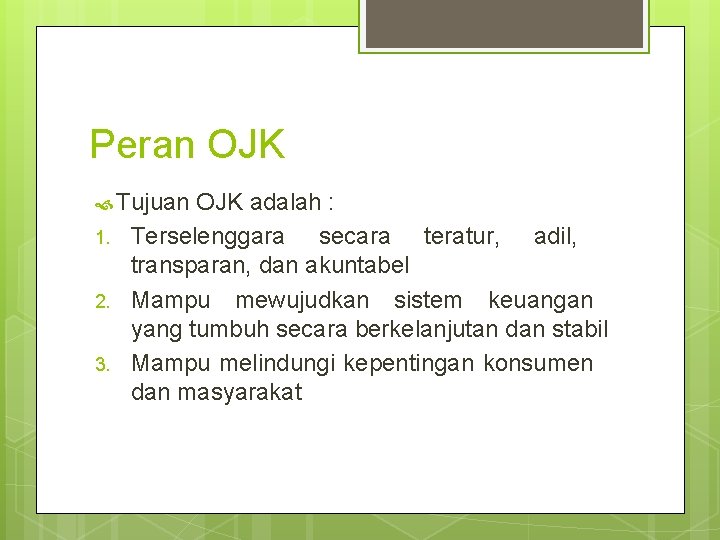 Peran OJK

Tujuan OJK adalah :

1. Terselenggara secara teratur, adil, transparan, dan akuntabel
2. Mampu mewujudkan sistem keuangan yang tumbuh secara berkelanjutan dan stabil
3. Mampu melindungi kepentingan konsumen dan masyarakat